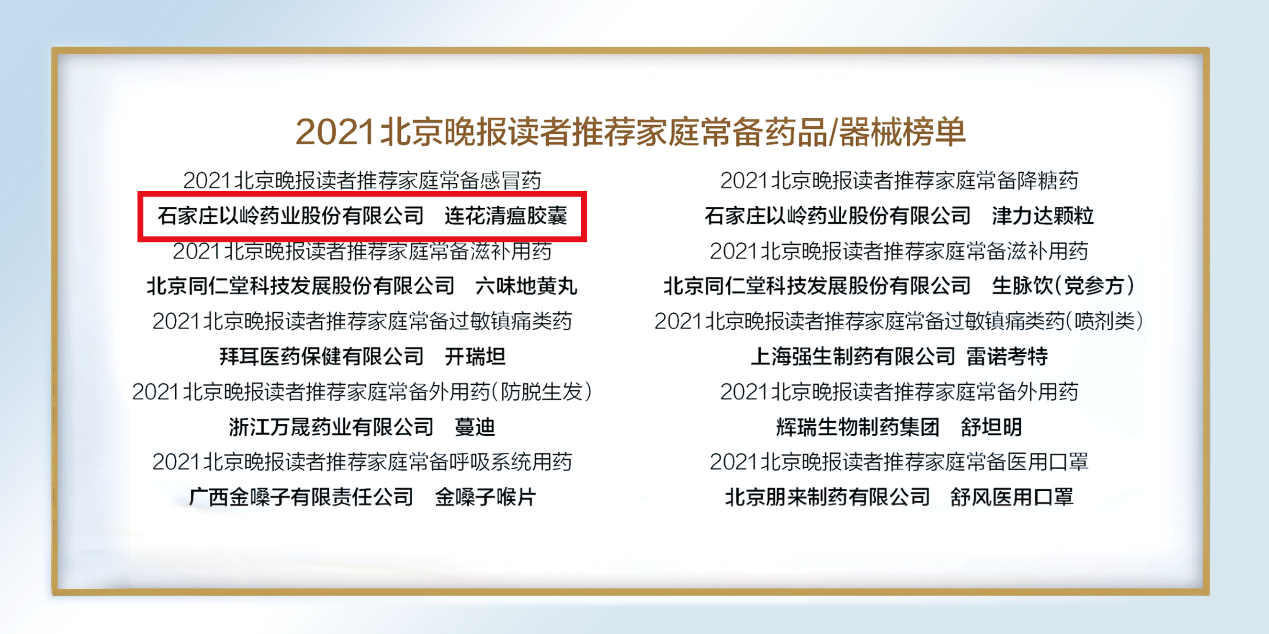 2021北京晚报读者推荐家庭常备药品/器械榜单

2021北京晚报读者推荐家庭常备感冒药
石家庄以岭药业股份有限公司　连花清瘟胶囊
2021北京晚报读者推荐家庭常备滋补用药
北京同仁堂科技发展股份有限公司　六味地黄丸
2021北京晚报读者推荐家庭常备过敏镇痛类药
拜耳医药保健有限公司　开瑞坦
2021北京晚报读者推荐家庭常备外用药(防脱生发)
浙江万晟药业有限公司　蔓迪
2021北京晚报读者推荐家庭常备呼吸系统用药
广西金嗓子有限责任公司　金嗓子喉片

2021北京晚报读者推荐家庭常备降糖药
石家庄以岭药业股份有限公司　津力达颗粒
2021北京晚报读者推荐家庭常备滋补用药
北京同仁堂科技发展股份有限公司　生脉饮(党参方)
2021北京晚报读者推荐家庭常备过敏镇痛类药(喷剂类)
上海强生制药有限公司 雷诺考特
2021北京晚报读者推荐家庭常备外用药
辉瑞生物制药集团　舒坦明
2021北京晚报读者推荐家庭常备医用口罩
北京朋来制药有限公司　舒风医用口罩